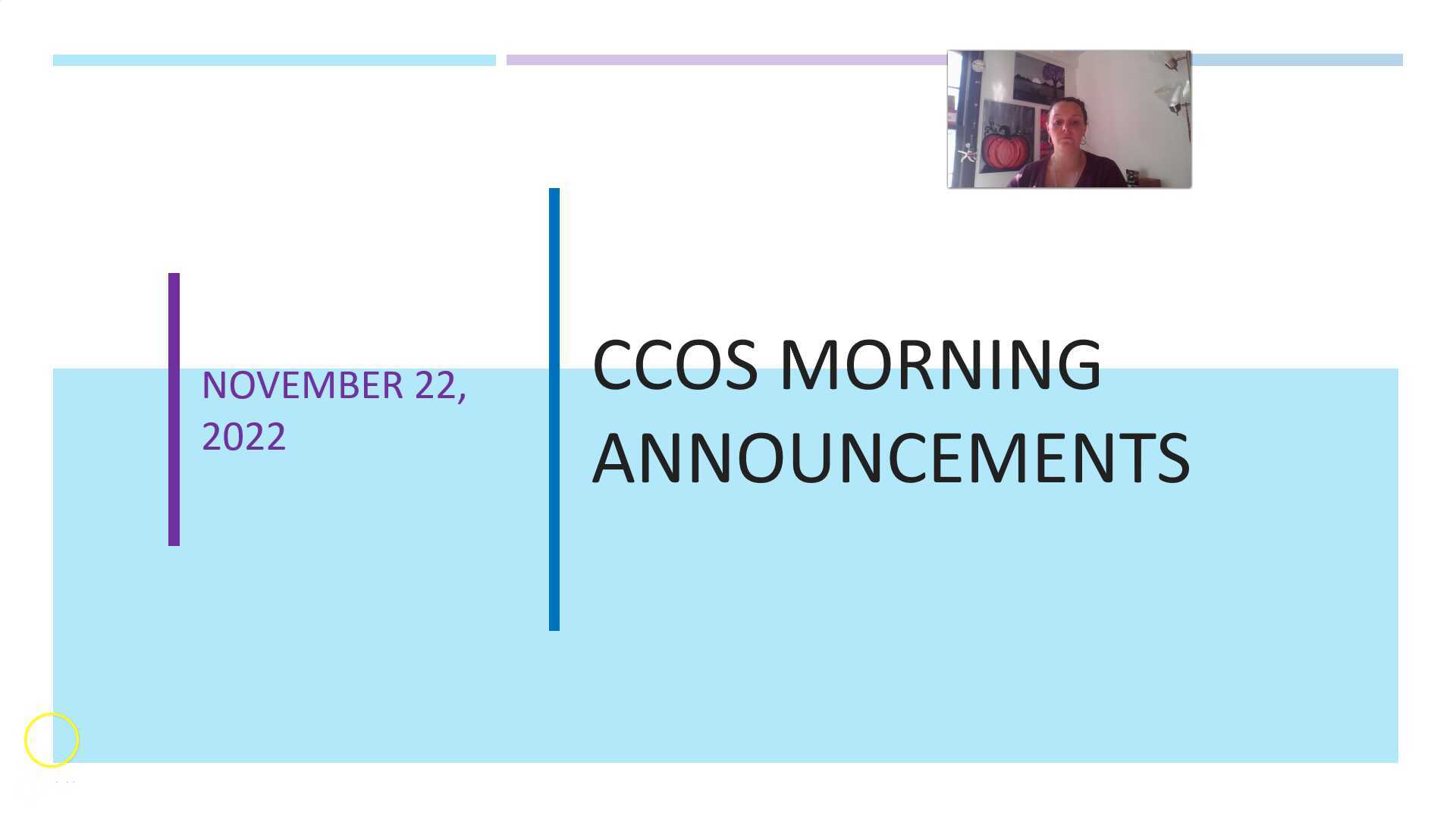 NOVEMBER 22, 2022

CCOS MORNING ANNOUNCEMENTS